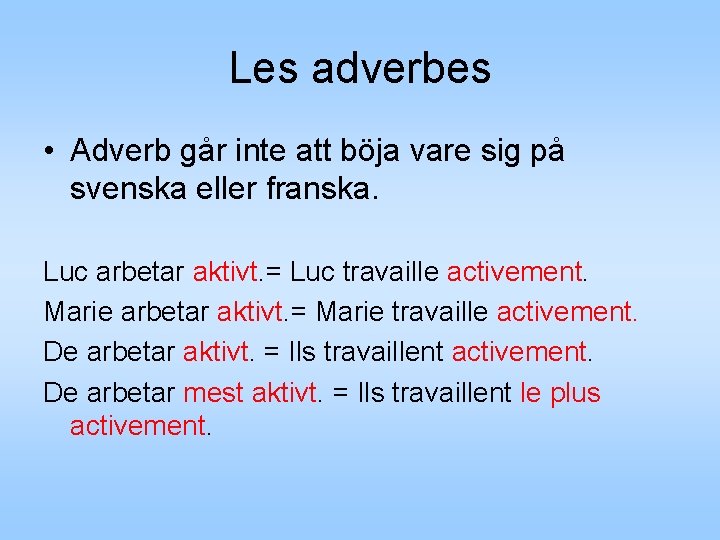 Les adverbes

• Adverb går inte att böja vare sig på svenska eller franska.

Luc arbetar aktivt.= Luc travaille activement.

Marie arbetar aktivt.= Marie travaille activement.

De arbetar aktivt. = Ils travaillent activement.

De arbetar mest aktivt. = Ils travaillent le plus activement.